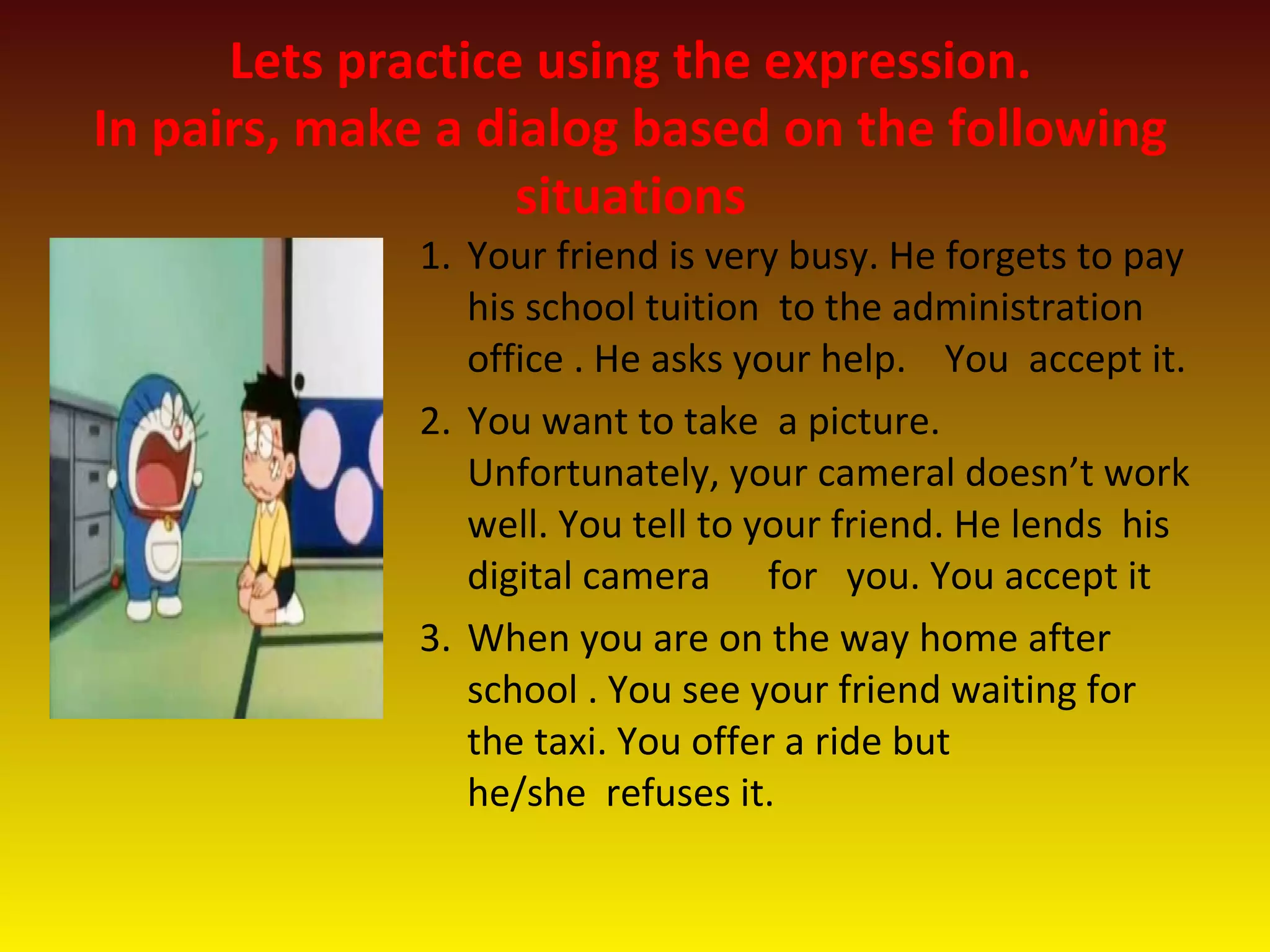 Lets practice using the expression.
In pairs, make a dialog based on the following situations

1. Your friend is very busy. He forgets to pay his school tuition to the administration office . He asks your help. You accept it.
2. You want to take a picture. Unfortunately, your cameral doesn't work well. You tell to your friend. He lends his digital camera for you. You accept it
3. When you are on the way home after school . You see your friend waiting for the taxi. You offer a ride but he/she refuses it.